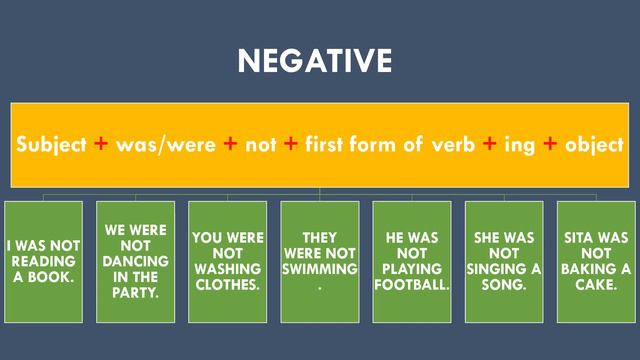 NEGATIVE

Subject + was/were + not + first form of verb + ing + object

I WAS NOT READING A BOOK.

WE WERE NOT DANCING IN THE PARTY.

YOU WERE NOT WASHING CLOTHES.

THEY WERE NOT SWIMMING.

HE WAS NOT PLAYING FOOTBALL.

SHE WAS NOT SINGING A SONG.

SITA WAS NOT BAKING A CAKE.